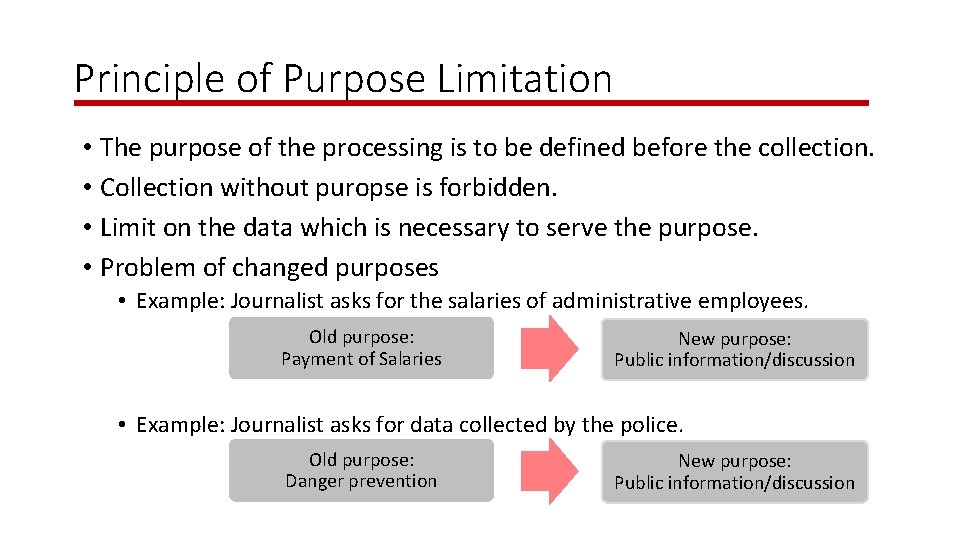 Principle of Purpose Limitation

• The purpose of the processing is to be defined before the collection.
• Collection without puropse is forbidden.
• Limit on the data which is necessary to serve the purpose.
• Problem of changed purposes
  • Example: Journalist asks for the salaries of administrative employees.

Old purpose:
Payment of Salaries

New purpose:
Public information/discussion

  • Example: Journalist asks for data collected by the police.

Old purpose:
Danger prevention

New purpose:
Public information/discussion